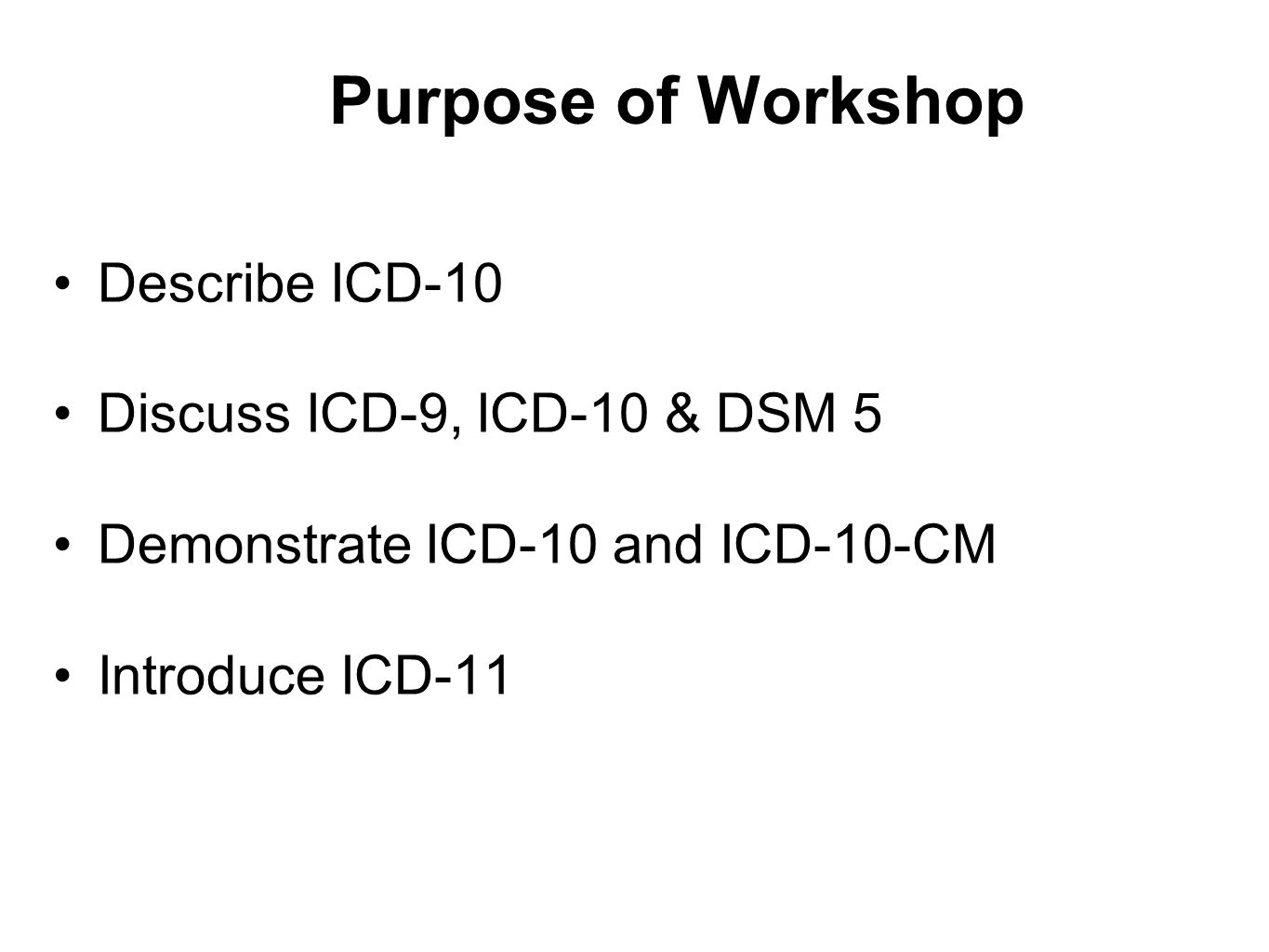 Purpose of Workshop

• Describe ICD-10

• Discuss ICD-9, ICD-10 & DSM 5

• Demonstrate ICD-10 and ICD-10-CM

• Introduce ICD-11